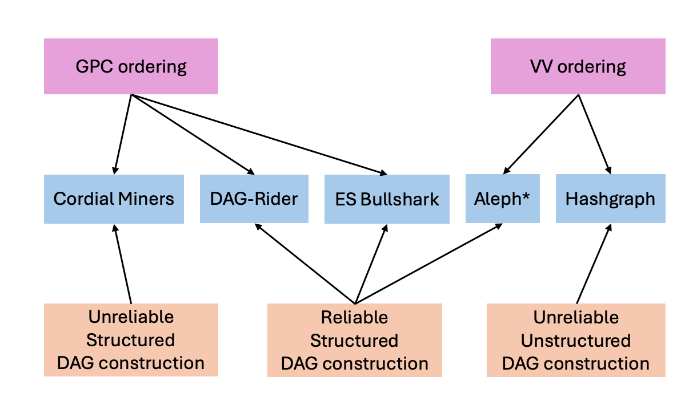 GPC ordering

VV ordering

Cordial Miners

DAG-Rider

ES Bullshark

Aleph*

Hashgraph

Unreliable Structured DAG construction

Reliable Structured DAG construction

Unreliable Unstructured DAG construction